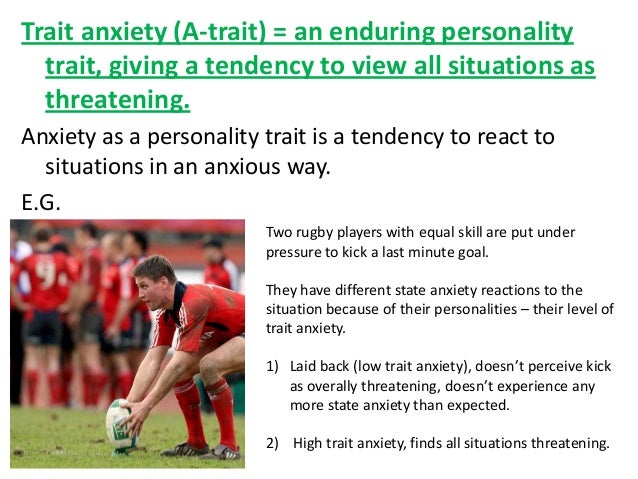 Trait anxiety (A-trait) = an enduring personality trait, giving a tendency to view all situations as threatening.

Anxiety as a personality trait is a tendency to react to situations in an anxious way.

E.G.

Two rugby players with equal skill are put under pressure to kick a last minute goal.

They have different state anxiety reactions to the situation because of their personalities – their level of trait anxiety.

1) Laid back (low trait anxiety), doesn't perceive kick as overally threatening, doesn't experience any more state anxiety than expected.

2) High trait anxiety, finds all situations threatening.